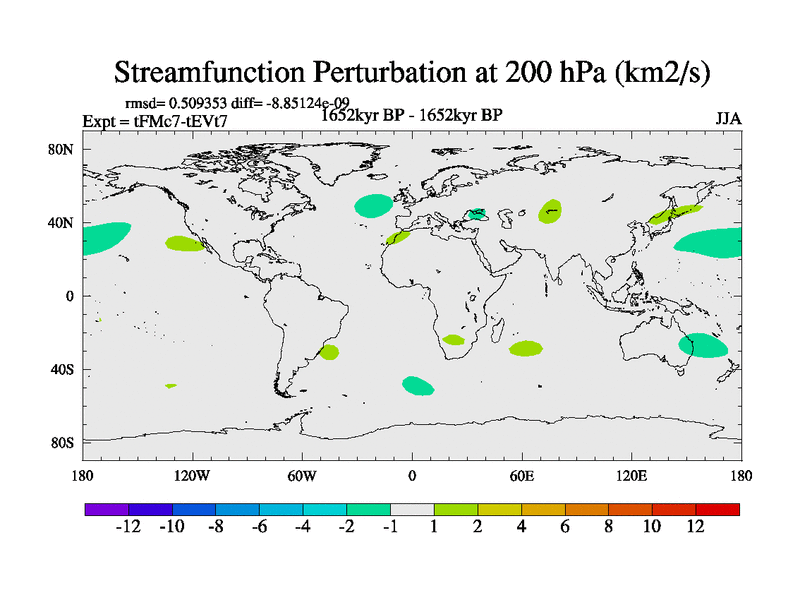 Streamfunction Perturbation at 200 hPa (km2/s)

rmsd= 0.509353 diff= -8.85124e-09
Expt = tFMc7-tEVt7
1652kyr BP - 1652kyr BP
JJA

80N
40N
0
40S
80S

180
120W
60W
0
60E
120E
180

-12 -10 -8 -6 -4 -2 -1 1 2 4 6 8 10 12